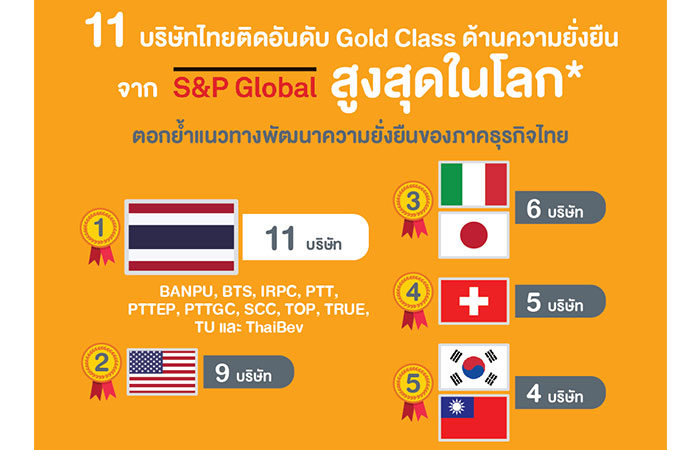 11 บริษัทไทยติดอันดับ Gold Class ด้านความยั่งยืน

จาก S&P Global สูงสุดในโลก*

ตอกย้ำแนวทางพัฒนาความยั่งยืนของภาคธุรกิจไทย

1

11 บริษัท

BANPU, BTS, IRPC, PTT, PTTEP, PTTGC, SCC, TOP, TRUE, TU และ ThaiBev

2

9 บริษัท

3

6 บริษัท

4

5 บริษัท

5

4 บริษัท